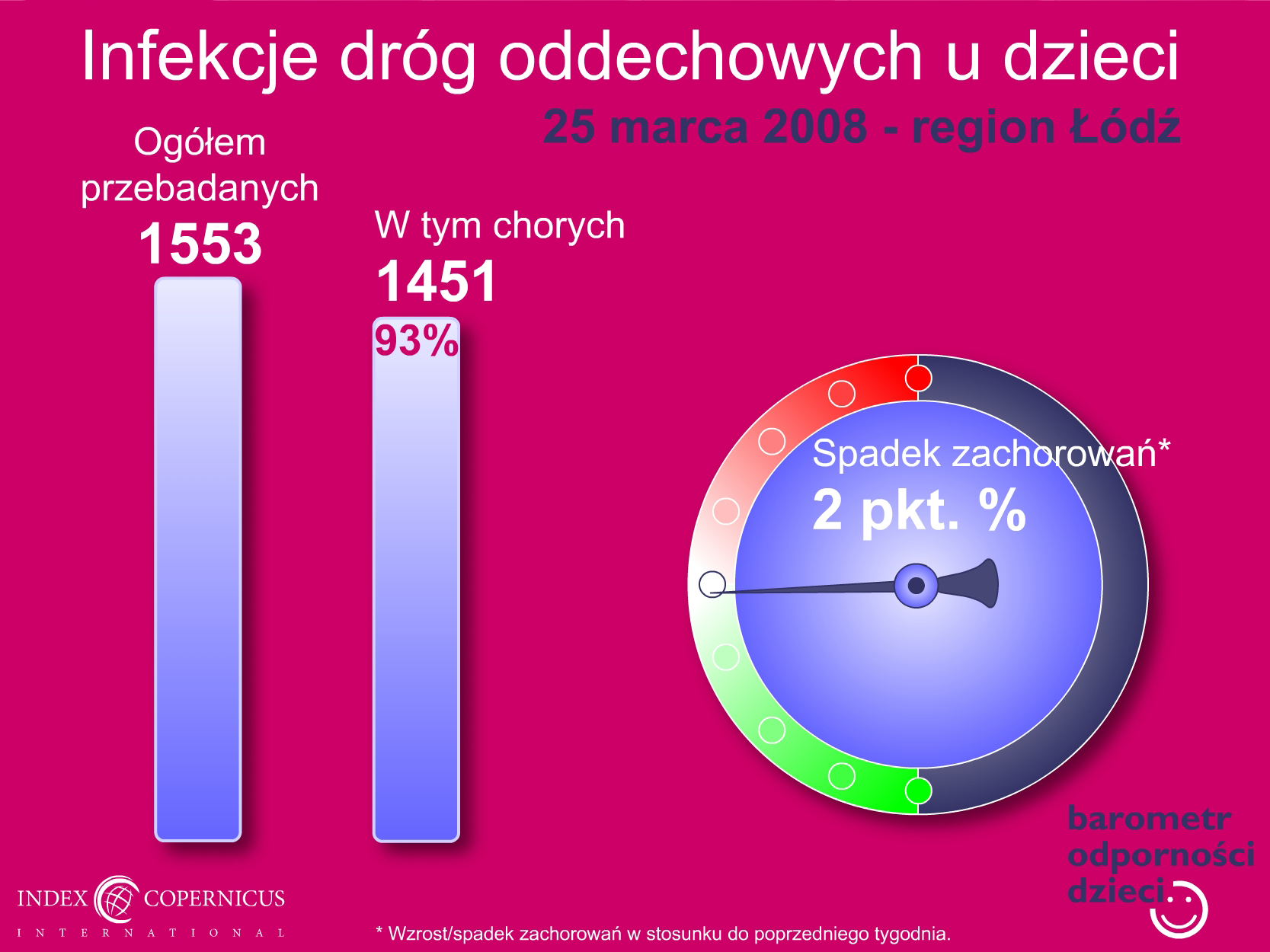 Infekcje dróg oddechowych u dzieci

25 marca 2008 - region Łódź

Ogółem przebadanych
1553

W tym chorych
1451
93%

Spadek zachorowań*
2 pkt. %

barometr
odporności
dzieci

INDEX COPERNICUS
INTERNATIONAL

* Wzrost/spadek zachorowań w stosunku do poprzedniego tygodnia.